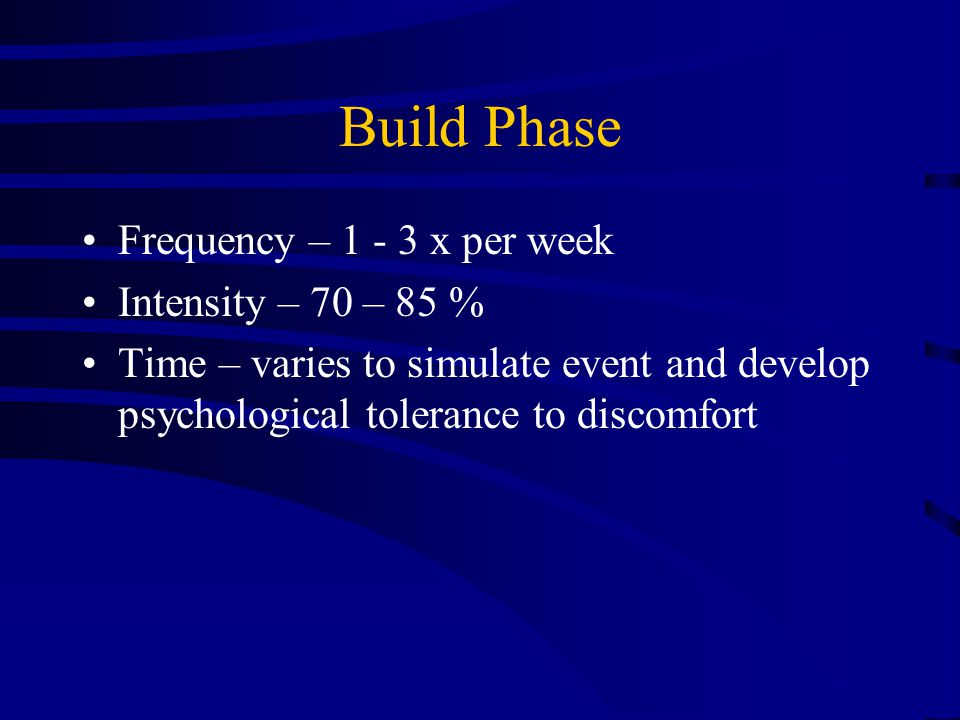 Build Phase

• Frequency – 1 - 3 x per week
• Intensity – 70 – 85 %
• Time – varies to simulate event and develop psychological tolerance to discomfort